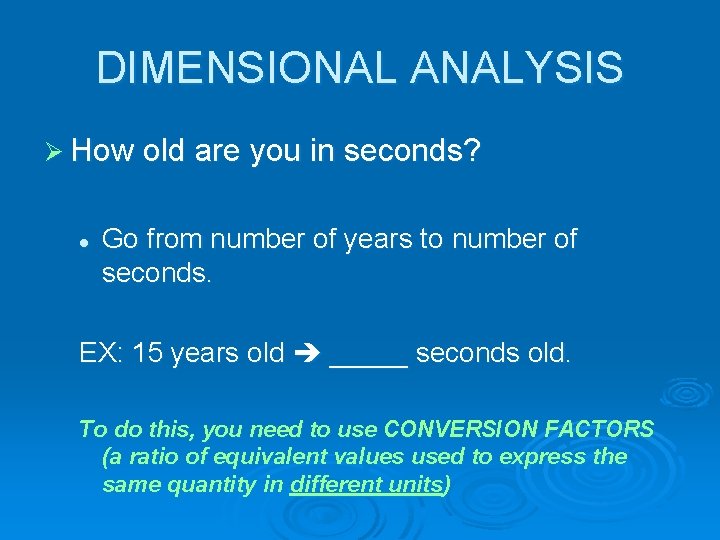 DIMENSIONAL ANALYSIS

➢ How old are you in seconds?

• Go from number of years to number of seconds.

EX: 15 years old ➔ _____ seconds old.

To do this, you need to use CONVERSION FACTORS (a ratio of equivalent values used to express the same quantity in different units)